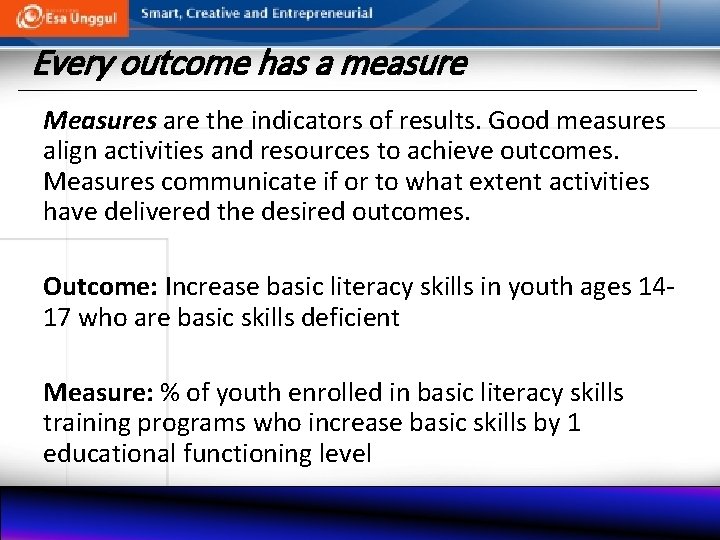 Esa Unggul
Smart, Creative and Entrepreneurial

Every outcome has a measure

Measures are the indicators of results. Good measures align activities and resources to achieve outcomes. Measures communicate if or to what extent activities have delivered the desired outcomes.

Outcome: Increase basic literacy skills in youth ages 14-17 who are basic skills deficient

Measure: % of youth enrolled in basic literacy skills training programs who increase basic skills by 1 educational functioning level